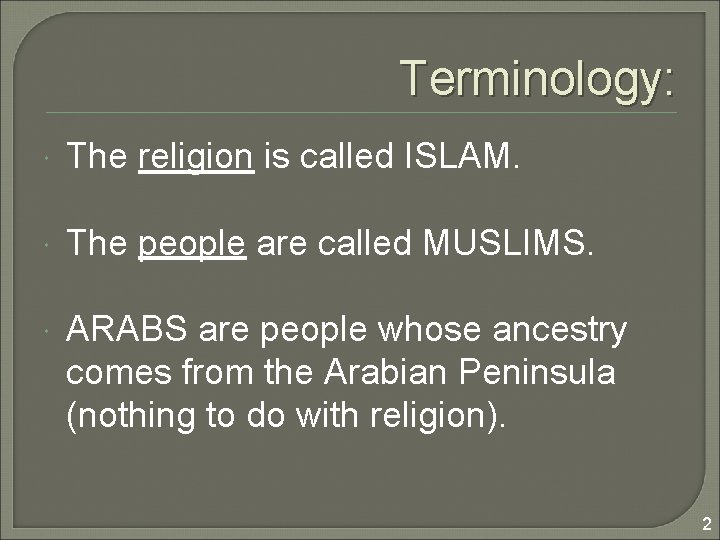 Terminology:

The religion is called ISLAM.

The people are called MUSLIMS.

ARABS are people whose ancestry comes from the Arabian Peninsula (nothing to do with religion).

2